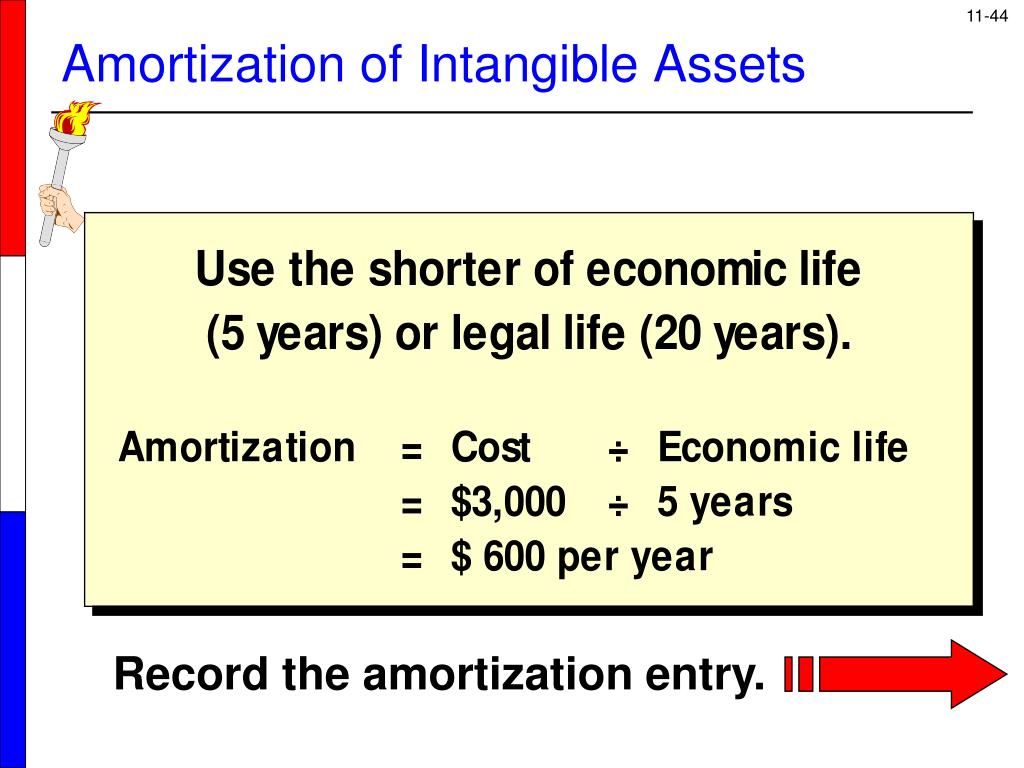 11-44

Amortization of Intangible Assets

Use the shorter of economic life (5 years) or legal life (20 years).

Amortization = Cost ÷ Economic life
= \$3,000 ÷ 5 years
= \$ 600 per year

Record the amortization entry.